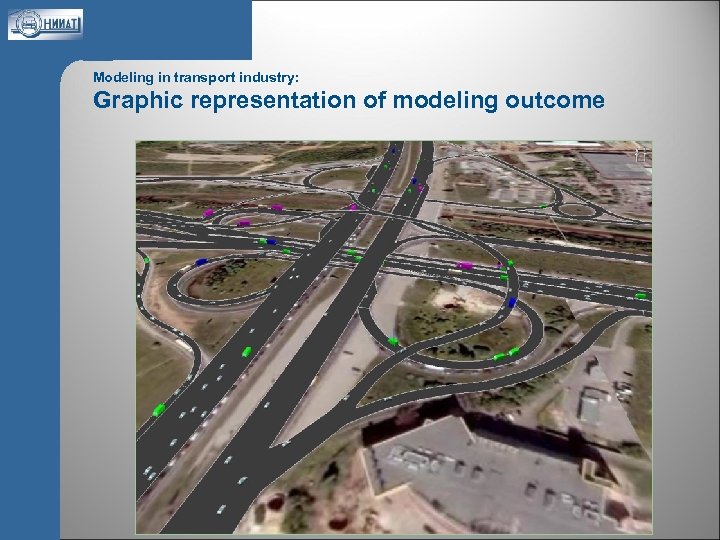 НИИАТ

Modeling in transport industry:
Graphic representation of modeling outcome